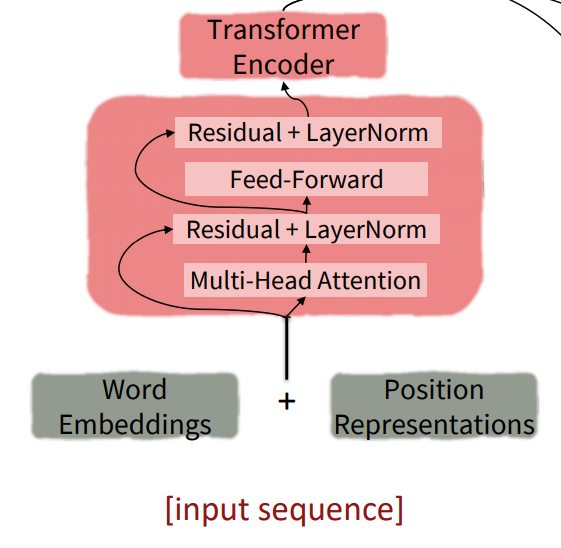 Transformer Encoder

Residual + LayerNorm

Feed-Forward

Residual + LayerNorm

Multi-Head Attention

Word Embeddings

+

Position Representations

[input sequence]